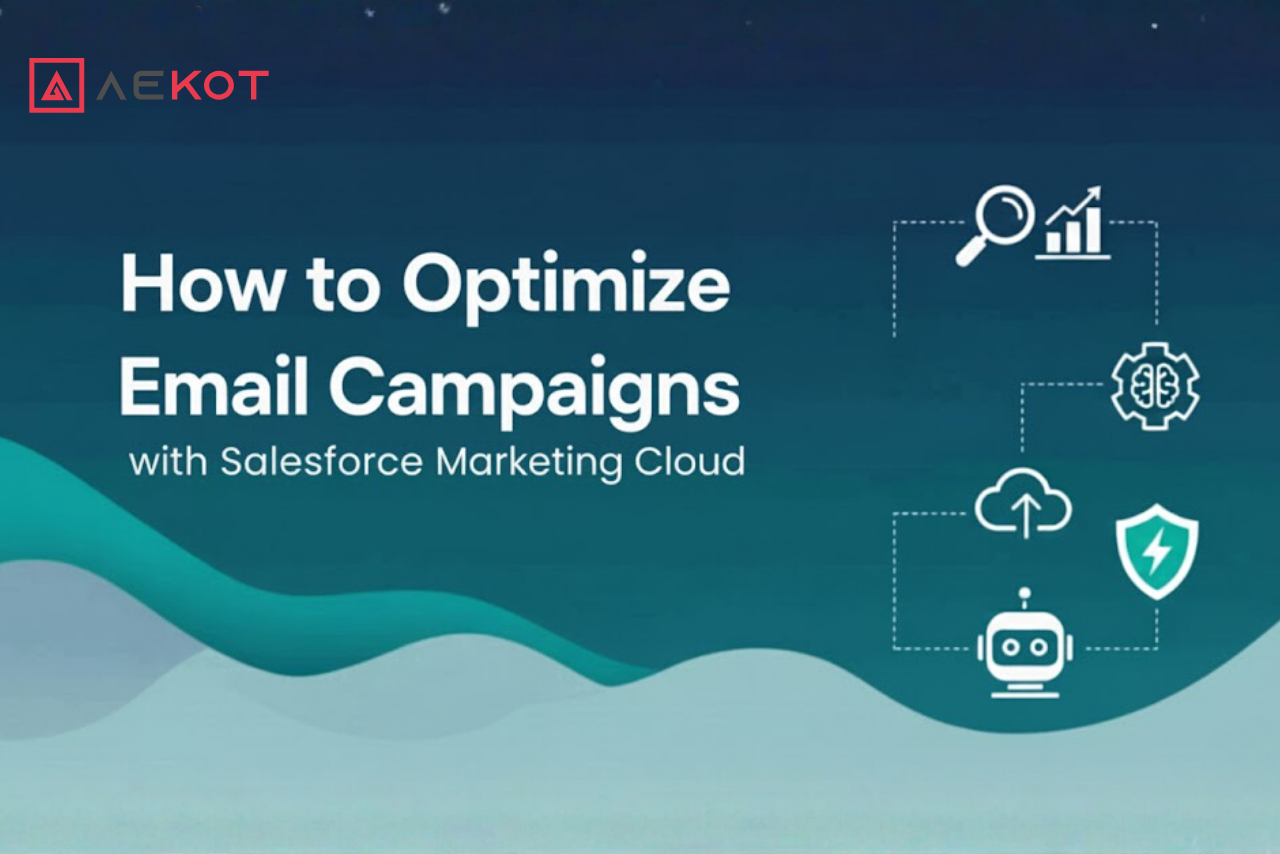 AEKOT

How to Optimize Email Campaigns

with Salesforce Marketing Cloud